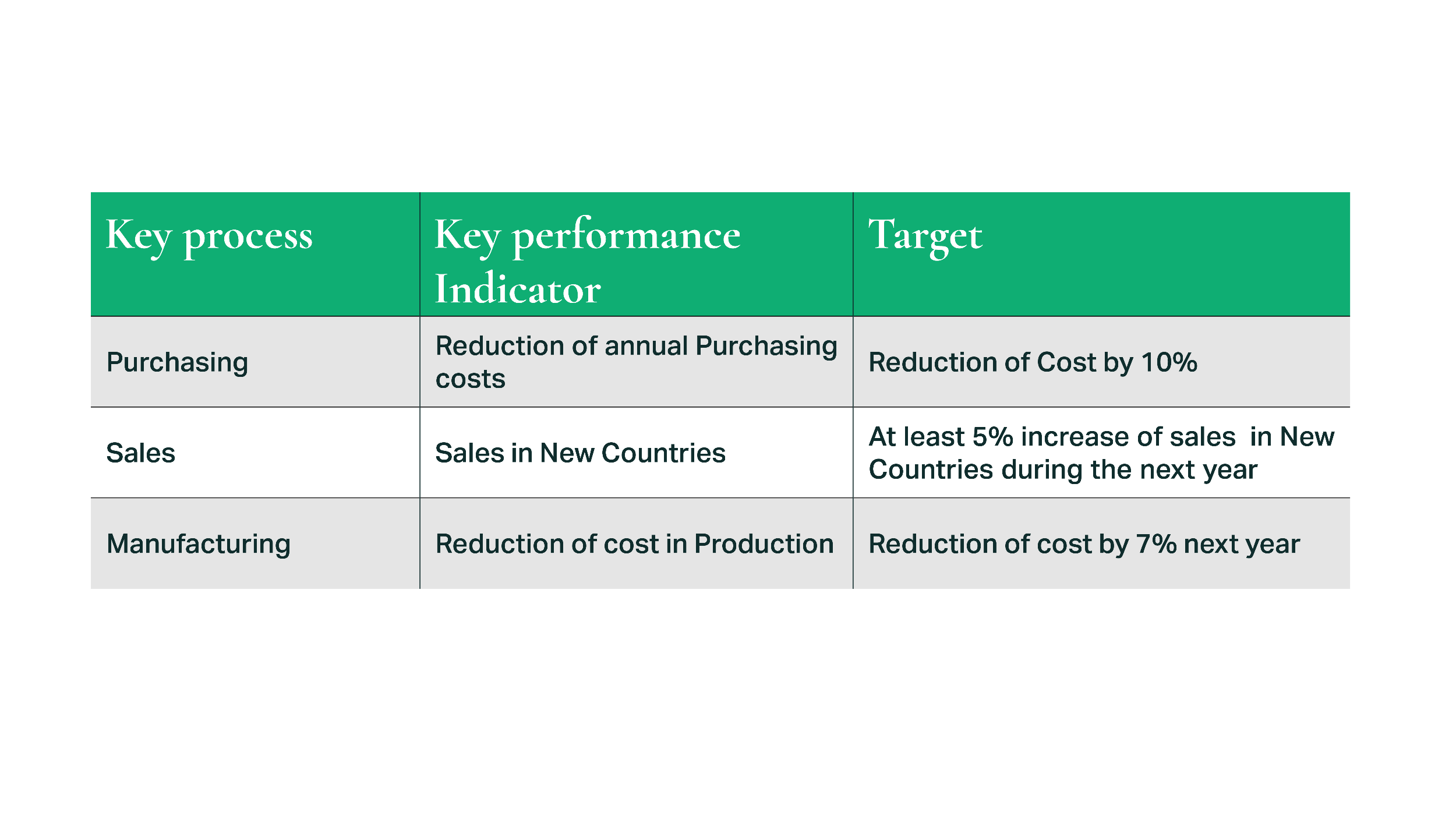 | Key process | Key performance Indicator | Target |
|---|---|---|
| Purchasing | Reduction of annual Purchasing costs | Reduction of Cost by 10% |
| Sales | Sales in New Countries | At least 5% increase of sales in New Countries during the next year |
| Manufacturing | Reduction of cost in Production | Reduction of cost by 7% next year |